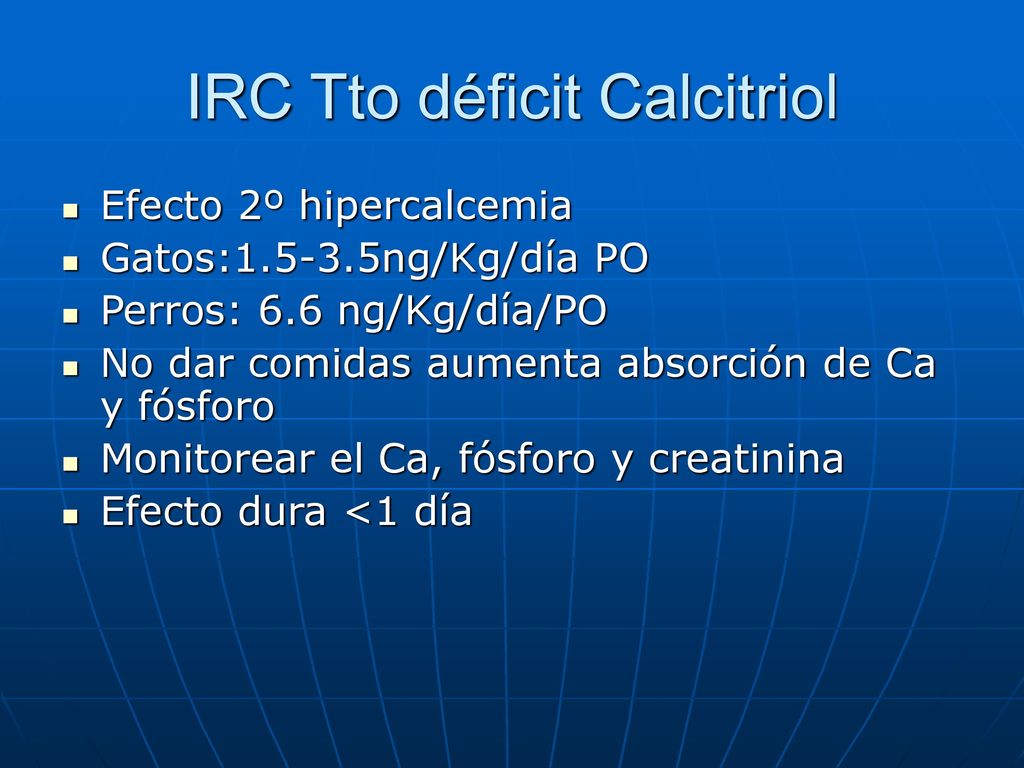 IRC Tto déficit Calcitriol

- Efecto 2º hipercalcemia
- Gatos:1.5-3.5ng/Kg/día PO
- Perros: 6.6 ng/Kg/día/PO
- No dar comidas aumenta absorción de Ca y fósforo
- Monitorear el Ca, fósforo y creatinina
- Efecto dura <1 día